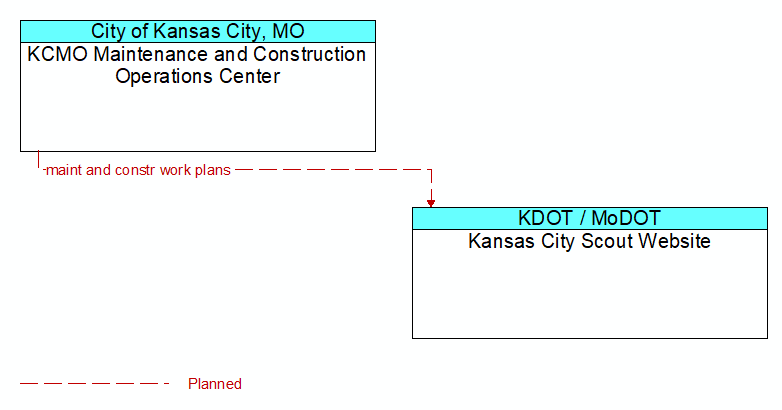 City of Kansas City, MO
KCMO Maintenance and Construction Operations Center

maint and constr work plans

KDOT / MoDOT
Kansas City Scout Website

Planned